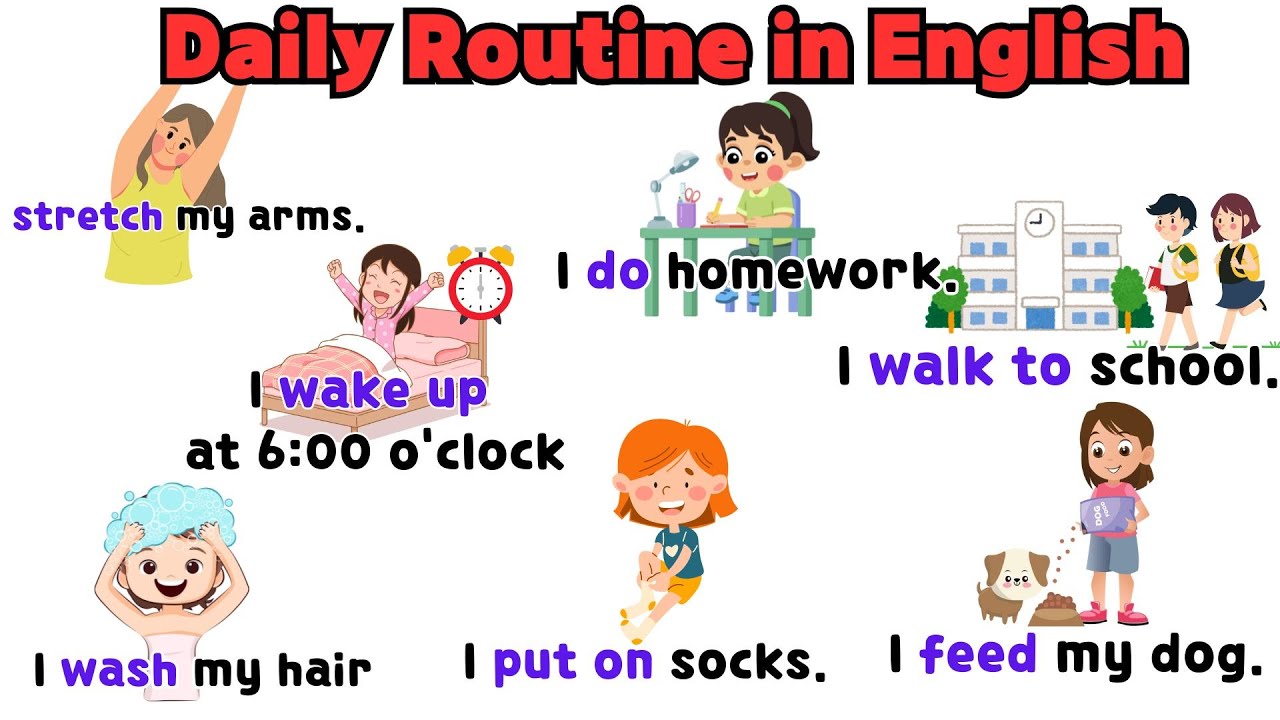 Daily Routine in English

stretch my arms.

I do homework.

I walk to school.

I wake up at 6:00 o'clock

I wash my hair

I put on socks.

DOG

I feed my dog.